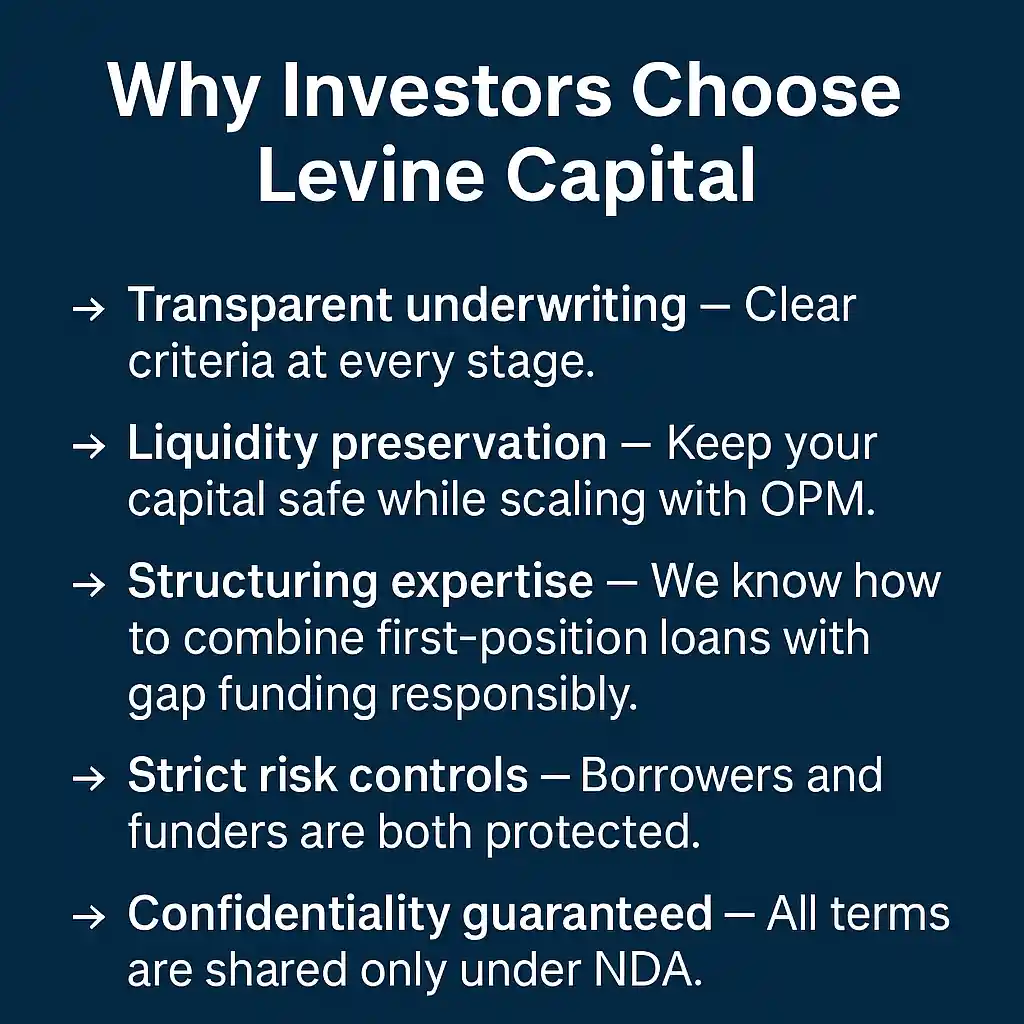 Why Investors Choose Levine Capital

→ Transparent underwriting — Clear criteria at every stage.

→ Liquidity preservation — Keep your capital safe while scaling with OPM.

→ Structuring expertise — We know how to combine first-position loans with gap funding responsibly.

→ Strict risk controls — Borrowers and funders are both protected.

→ Confidentiality guaranteed — All terms are shared only under NDA.